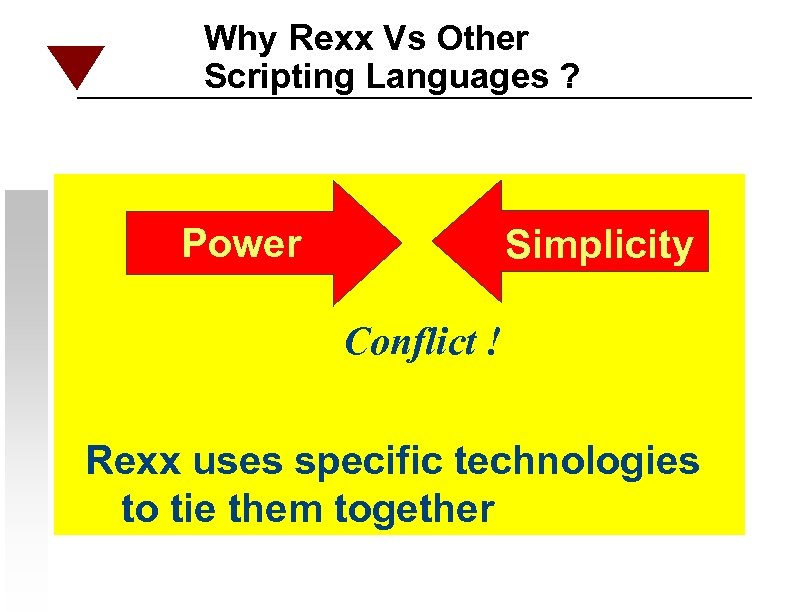 Why Rexx Vs Other Scripting Languages ?

Power

Simplicity

Conflict !

Rexx uses specific technologies to tie them together